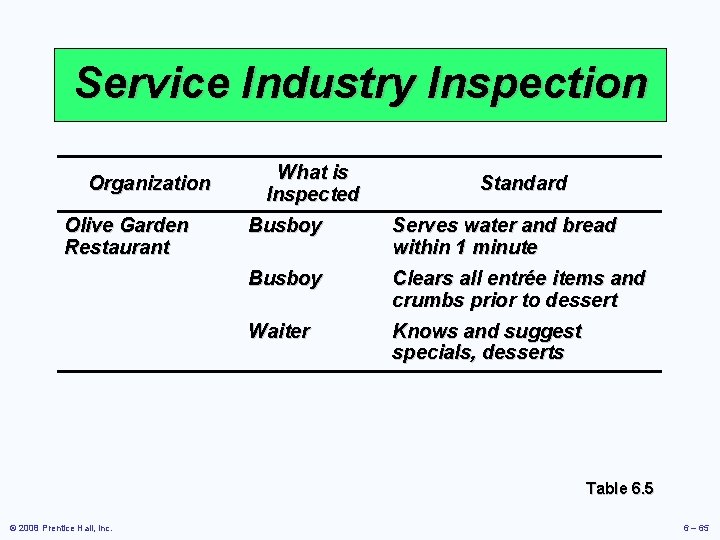 Service Industry Inspection

| Organization | What is Inspected | Standard |
|---|---|---|
| Olive Garden Restaurant | Busboy | Serves water and bread within 1 minute |
| | Busboy | Clears all entrée items and crumbs prior to dessert |
| | Waiter | Knows and suggest specials, desserts |

Table 6.5

© 2008 Prentice Hall, Inc.

6 – 65